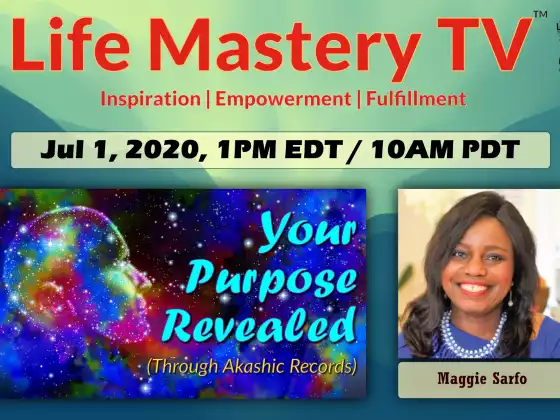 Life Mastery TV™

Inspiration | Empowerment | Fulfillment

Jul 1, 2020, 1PM EDT / 10AM PDT

Your Purpose Revealed

(Through Akashic Records)

Maggie Sarfo